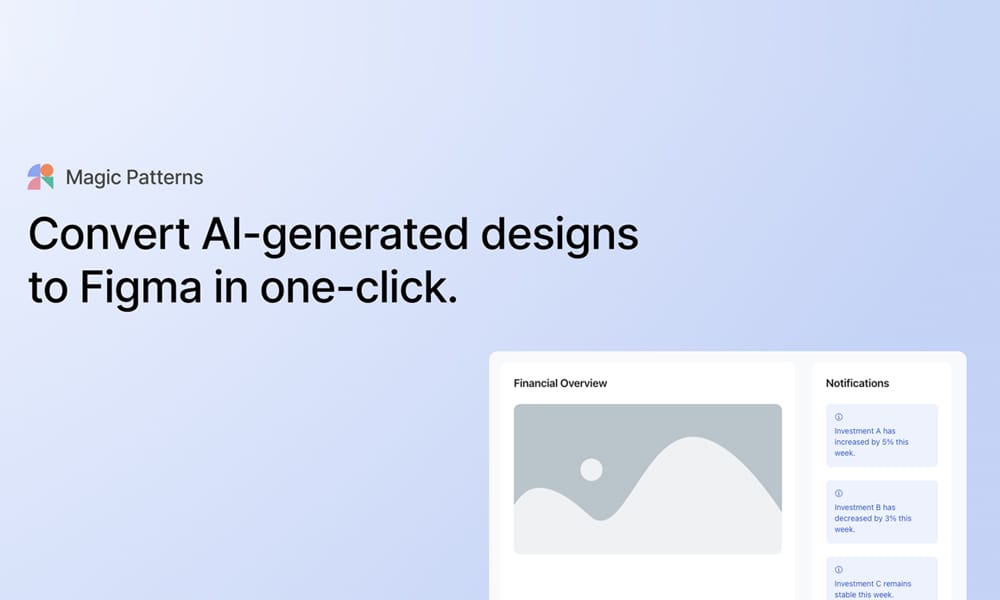 Magic Patterns

Convert AI-generated designs to Figma in one-click.

Financial Overview

Notifications

Investment A has increased by 5% this week.

Investment B has decreased by 3% this week.

Investment C remains stable this week.